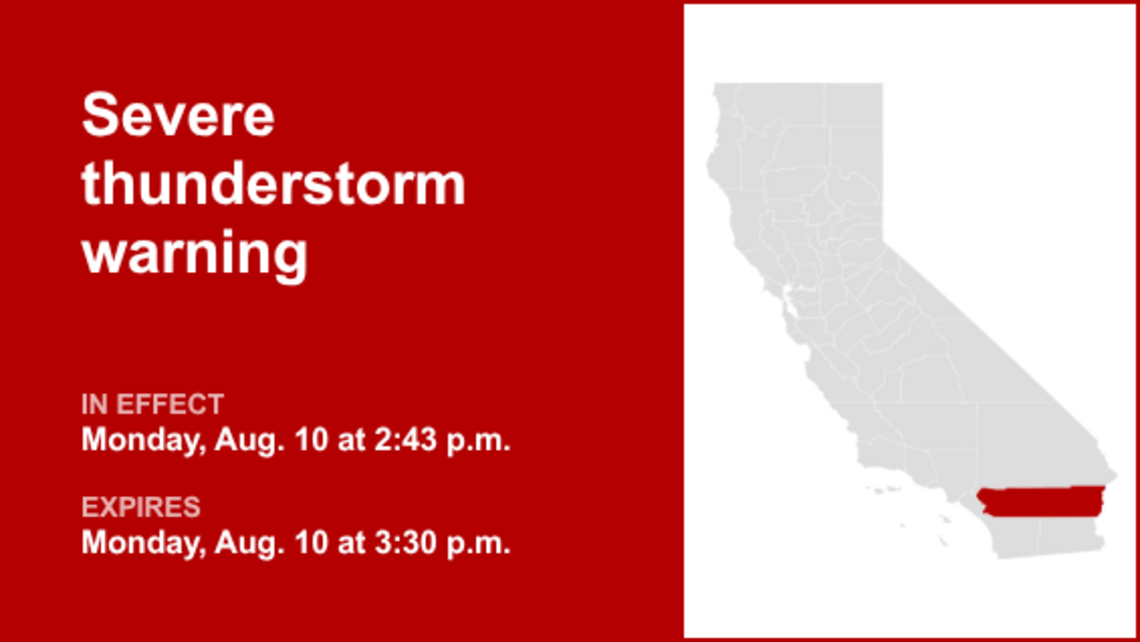 Severe thunderstorm warning

IN EFFECT
Monday, Aug. 10 at 2:43 p.m.

EXPIRES
Monday, Aug. 10 at 3:30 p.m.